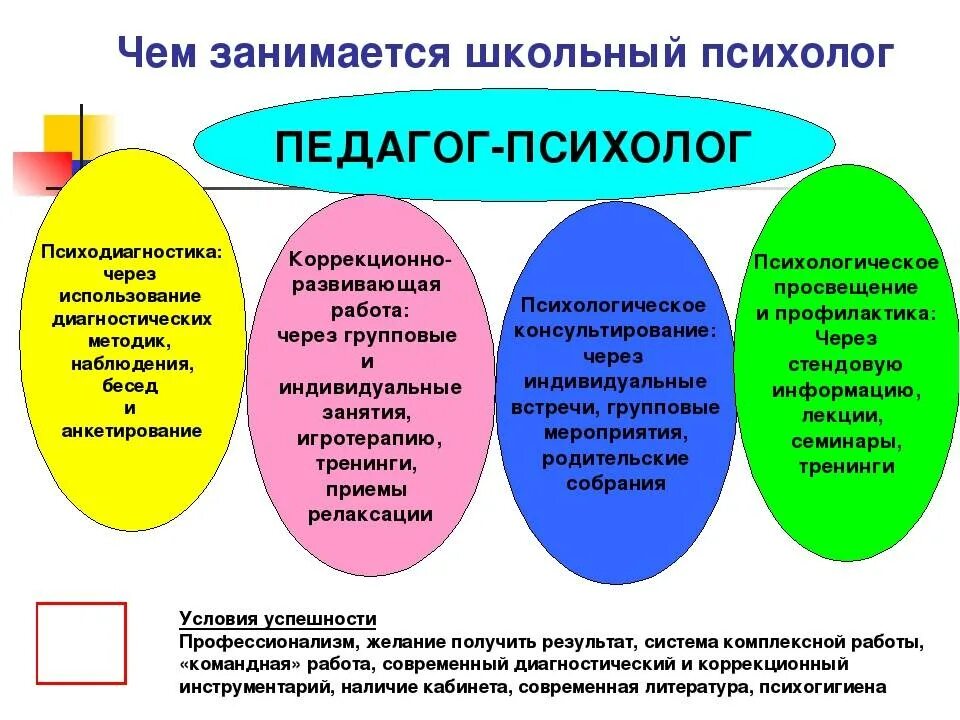 Чем занимается школьный психолог

ПЕДАГОГ-ПСИХОЛОГ

Психодиагностика: через использование диагностических методик, наблюдения, бесед и анкетирование

Коррекционно-развивающая работа: через групповые и индивидуальные занятия, игротерапию, тренинги, приемы релаксации

Психологическое консультирование: через индивидуальные встречи, групповые мероприятия, родительские собрания

Психологическое просвещение и профилактика: Через стендовую информацию, лекции, семинары, тренинги

Условия успешности
Профессионализм, желание получить результат, система комплексной работы, «командная» работа, современный диагностический и коррекционный инструментарий, наличие кабинета, современная литература, психогигиена